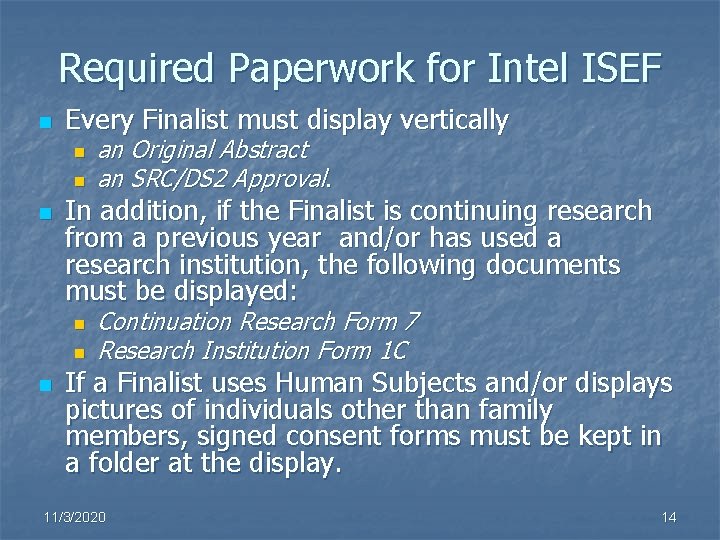 Required Paperwork for Intel ISEF

Every Finalist must display vertically

an Original Abstract

an SRC/DS2 Approval.

In addition, if the Finalist is continuing research from a previous year  and/or has used a research institution, the following documents must be displayed:

Continuation Research Form 7

Research Institution Form 1C

If a Finalist uses Human Subjects and/or displays pictures of individuals other than family members, signed consent forms must be kept in a folder at the display.

11/3/2020

14